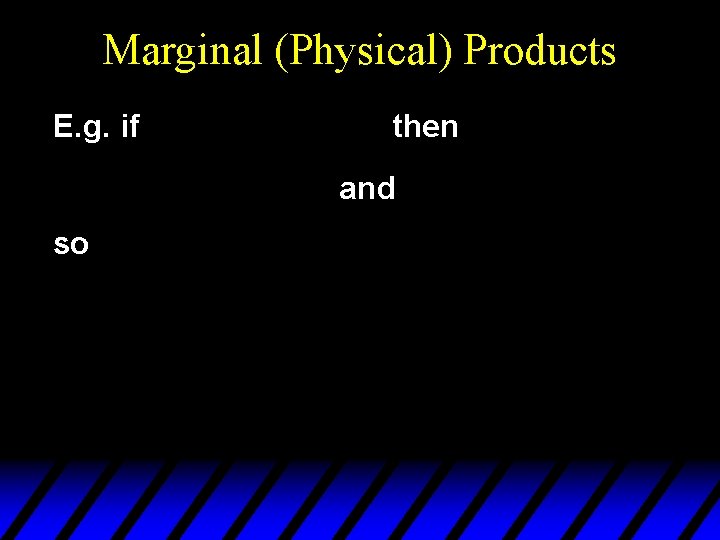 Marginal (Physical) Products

E.g. if then

and

so